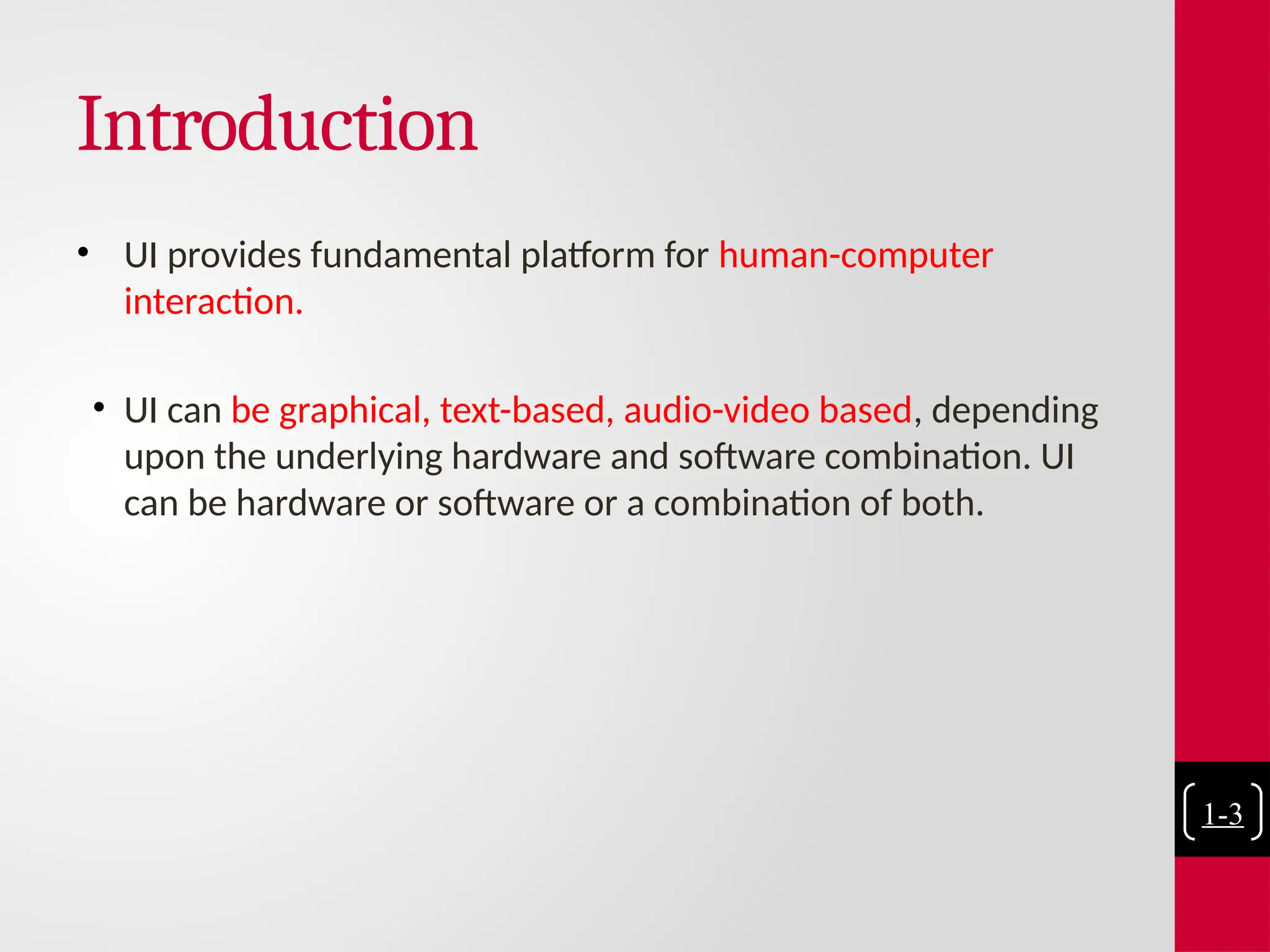 Introduction

• UI provides fundamental platform for human-computer interaction.

• UI can be graphical, text-based, audio-video based, depending upon the underlying hardware and software combination. UI can be hardware or software or a combination of both.

1-3